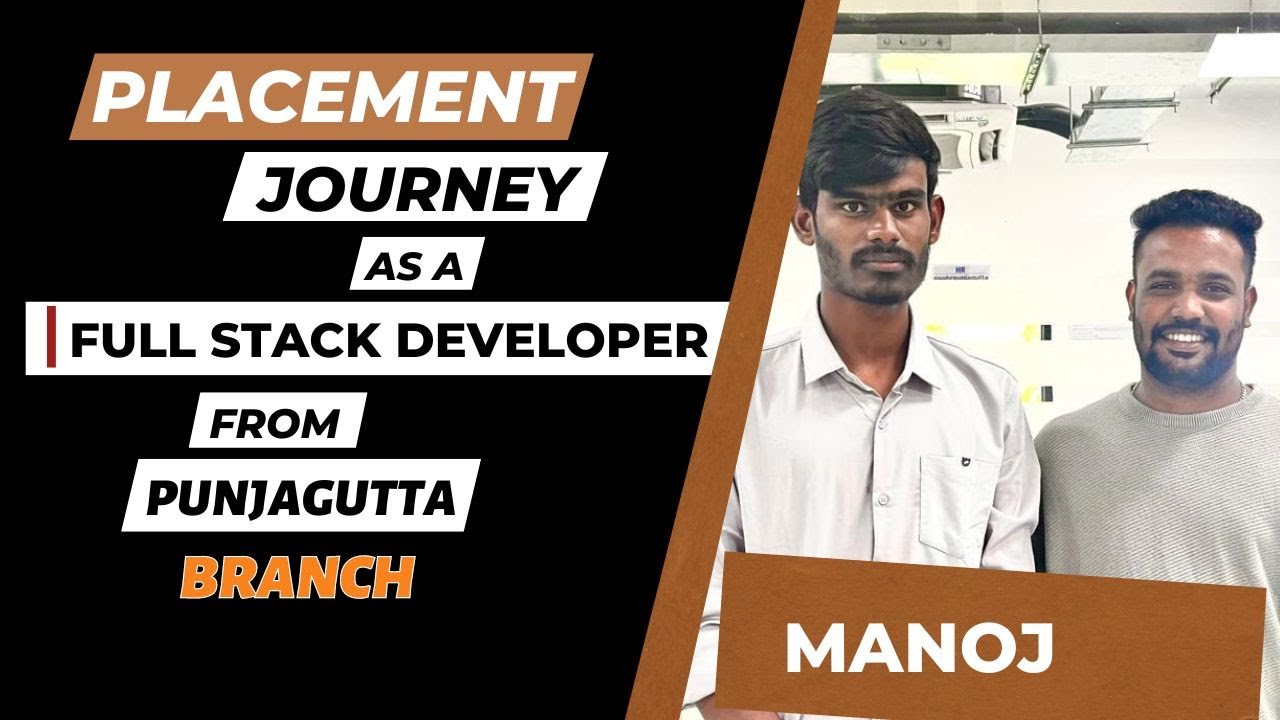 PLACEMENT
JOURNEY
AS A
FULL STACK DEVELOPER
FROM
PUNJAGUTTA
BRANCH

MANOJ